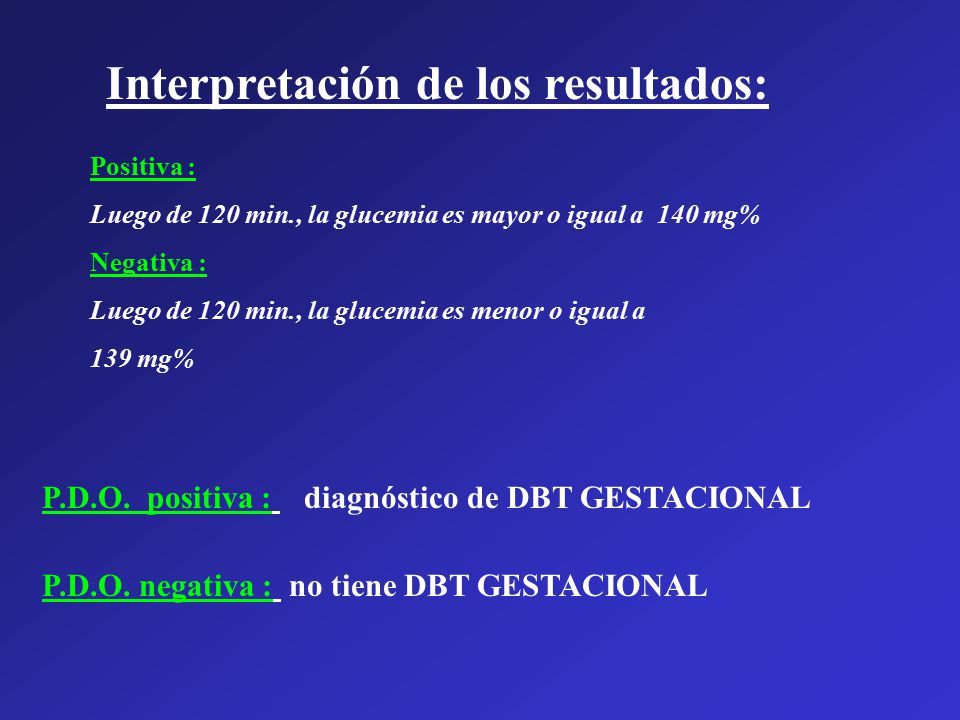 Interpretación de los resultados:

Positiva :

Luego de 120 min., la glucemia es mayor o igual a 140 mg%

Negativa :

Luego de 120 min., la glucemia es menor o igual a 139 mg%

P.D.O. positiva : diagnóstico de DBT GESTACIONAL

P.D.O. negativa : no tiene DBT GESTACIONAL